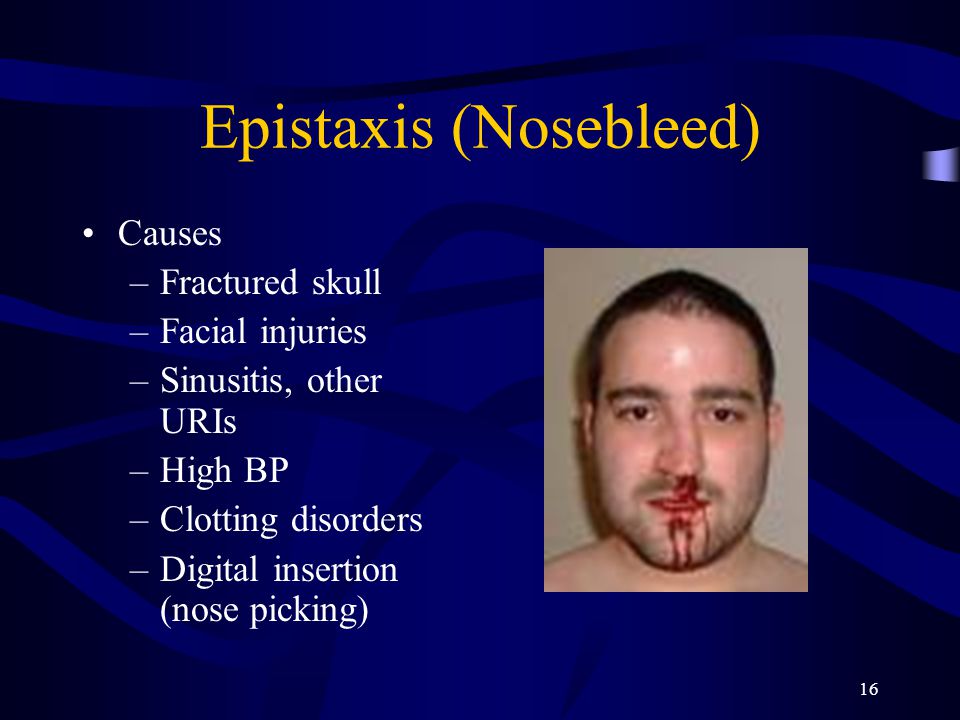 Epistaxis (Nosebleed)

• Causes
– Fractured skull
– Facial injuries
– Sinusitis, other URIs
– High BP
– Clotting disorders
– Digital insertion (nose picking)

16